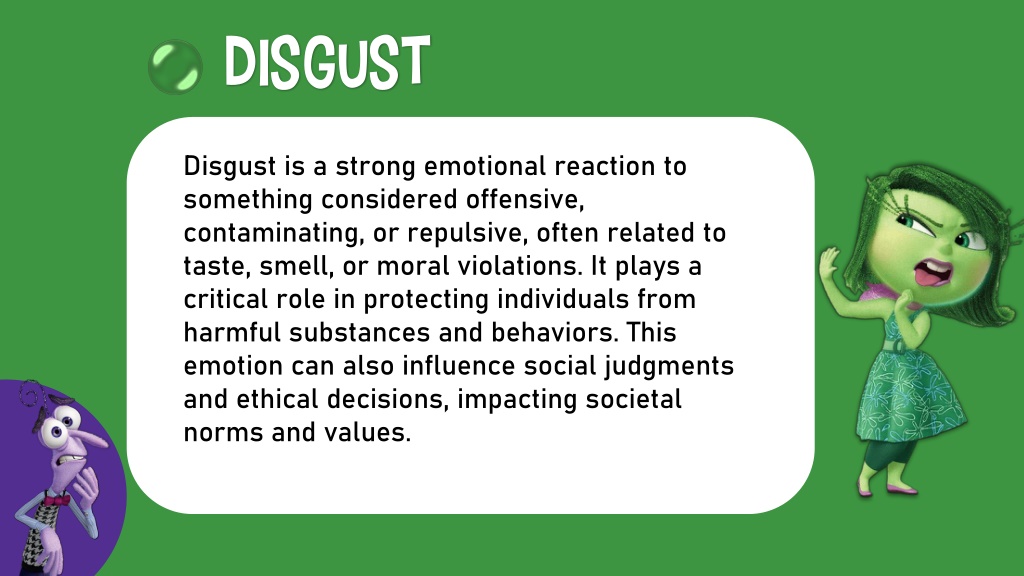 DISGUST

Disgust is a strong emotional reaction to something considered offensive, contaminating, or repulsive, often related to taste, smell, or moral violations. It plays a critical role in protecting individuals from harmful substances and behaviors. This emotion can also influence social judgments and ethical decisions, impacting societal norms and values.